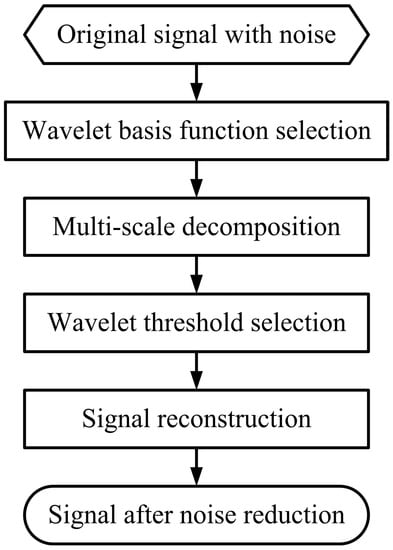 Original signal with noise

Wavelet basis function selection

Multi-scale decomposition

Wavelet threshold selection

Signal reconstruction

Signal after noise reduction